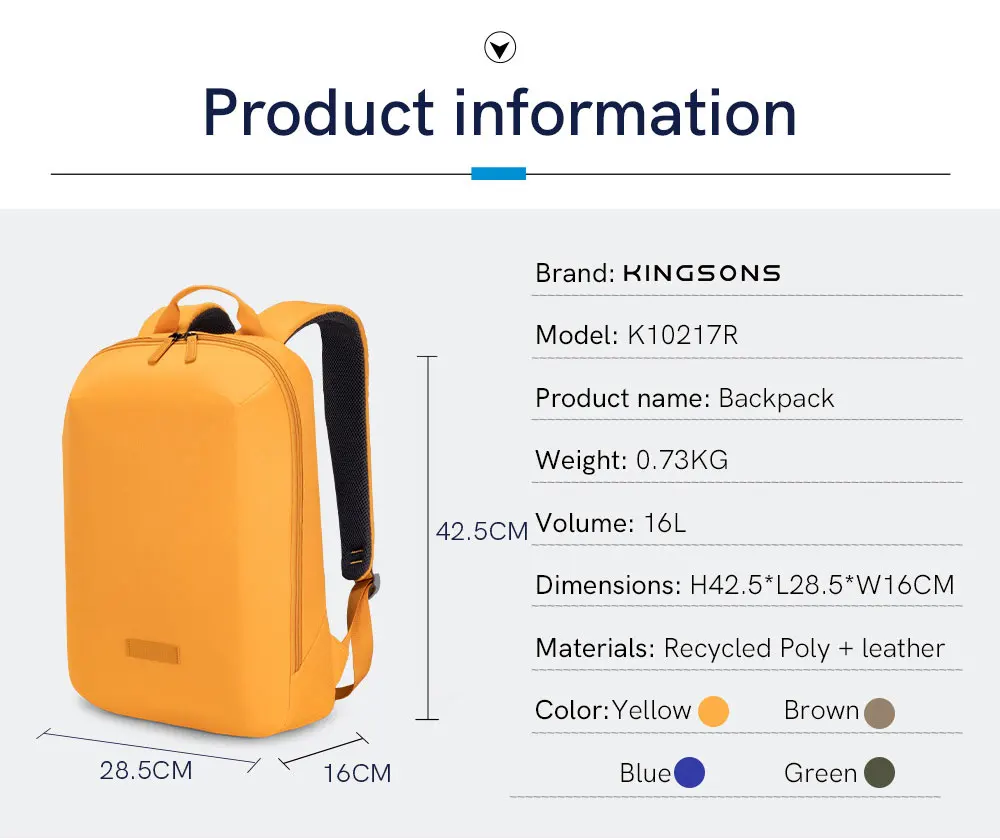 Product information

42.5CM

28.5CM

16CM

Brand: KINGSONS

Model: K10217R

Product name: Backpack

Weight: 0.73KG

Volume: 16L

Dimensions: H42.5*L28.5*W16CM

Materials: Recycled Poly + leather

Color: Yellow Brown

Blue Green